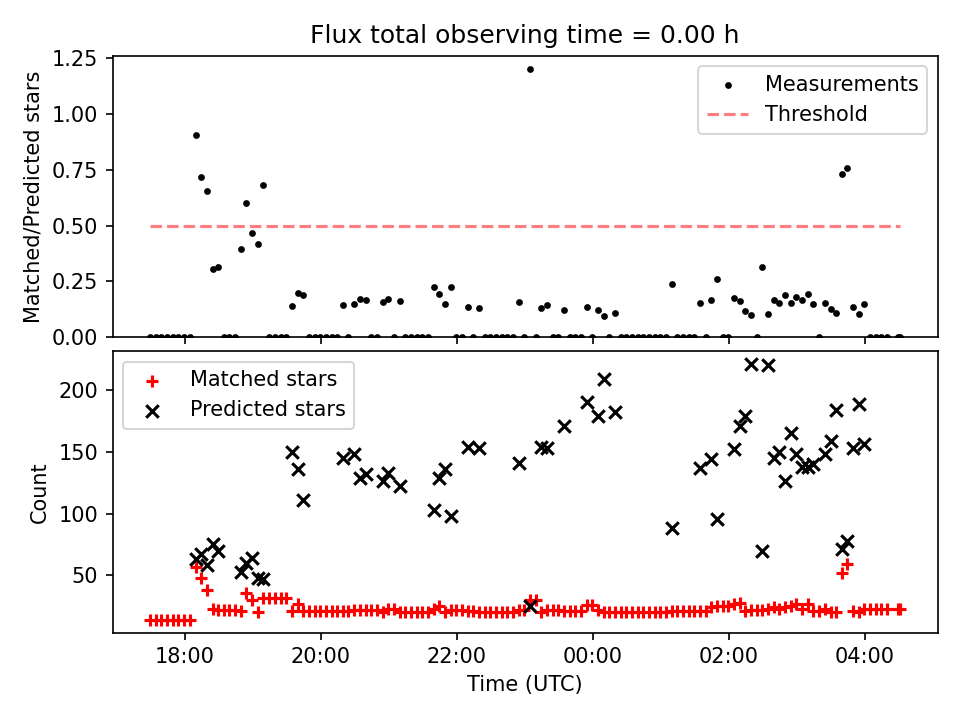 Flux total observing time = 0.00 h

Matched/Predicted stars

1.25
1.00
0.75
0.50
0.25
0.00

Measurements
Threshold

Count

200
150
100
50

Matched stars
Predicted stars

18:00
20:00
22:00
00:00
02:00
04:00

Time (UTC)